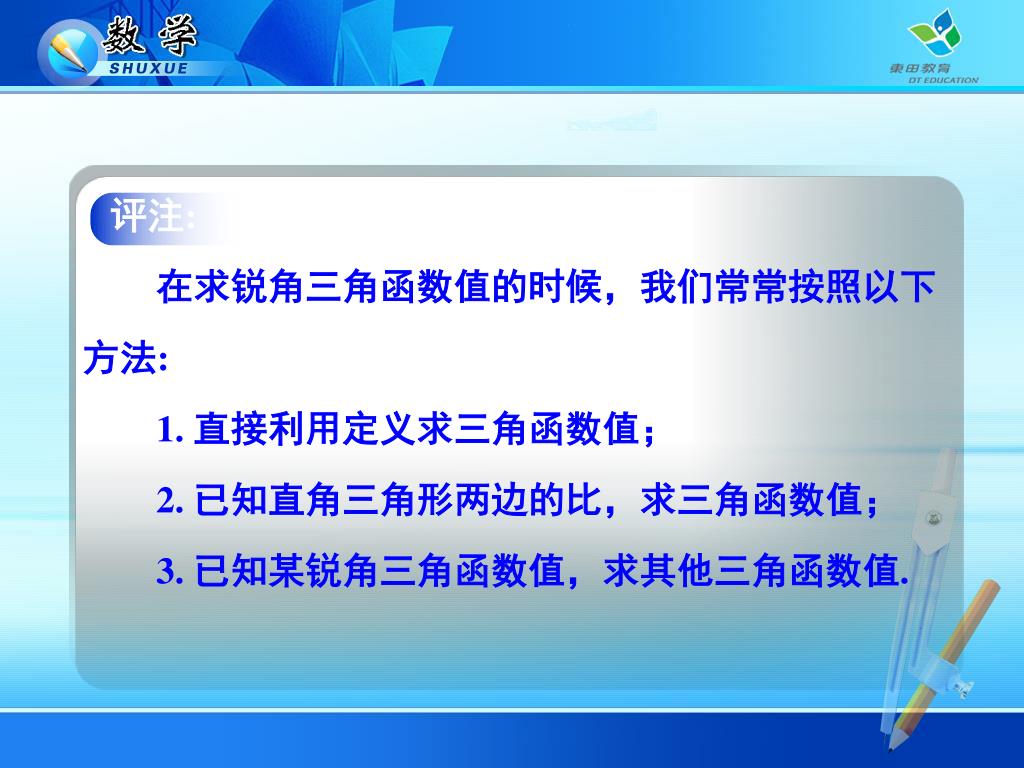 数学
SHUXUE

東田教育
DT EDUCATION

评注:

在求锐角三角函数值的时候，我们常常按照以下方法:

1. 直接利用定义求三角函数值；

2. 已知直角三角形两边的比，求三角函数值；

3. 已知某锐角三角函数值，求其他三角函数值.